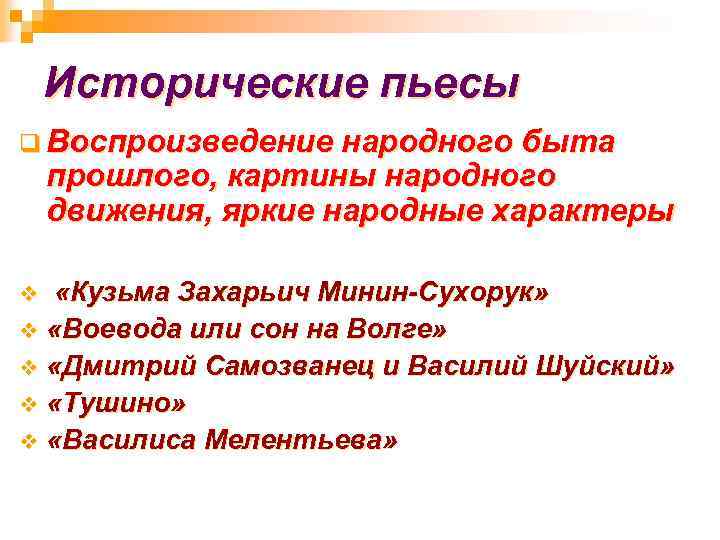 Исторические пьесы

Воспроизведение народного быта прошлого, картины народного движения, яркие народные характеры

«Кузьма Захарьич Минин-Сухорук»
«Воевода или сон на Волге»
«Дмитрий Самозванец и Василий Шуйский»
«Тушино»
«Василиса Мелентьева»